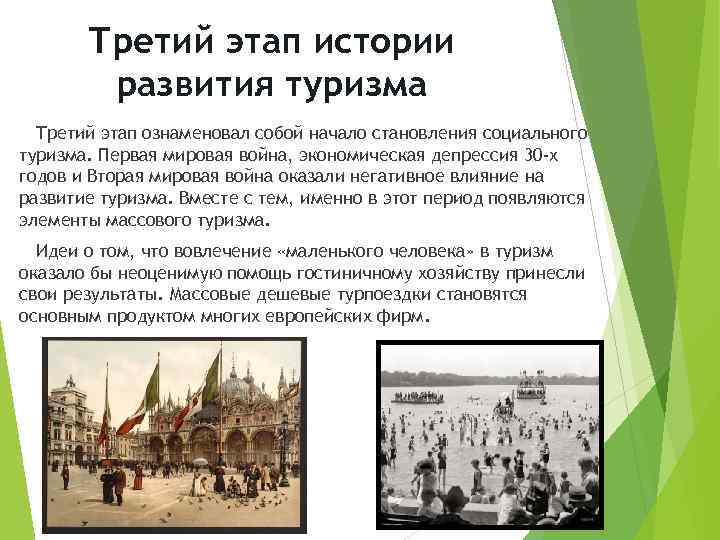 Третий этап истории развития туризма

Третий этап ознаменовал собой начало становления социального туризма. Первая мировая война, экономическая депрессия 30-х годов и Вторая мировая война оказали негативное влияние на развитие туризма. Вместе с тем, именно в этот период появляются элементы массового туризма.

Идеи о том, что вовлечение «маленького человека» в туризм оказало бы неоценимую помощь гостиничному хозяйству принесли свои результаты. Массовые дешевые турпоездки становятся основным продуктом многих европейских фирм.